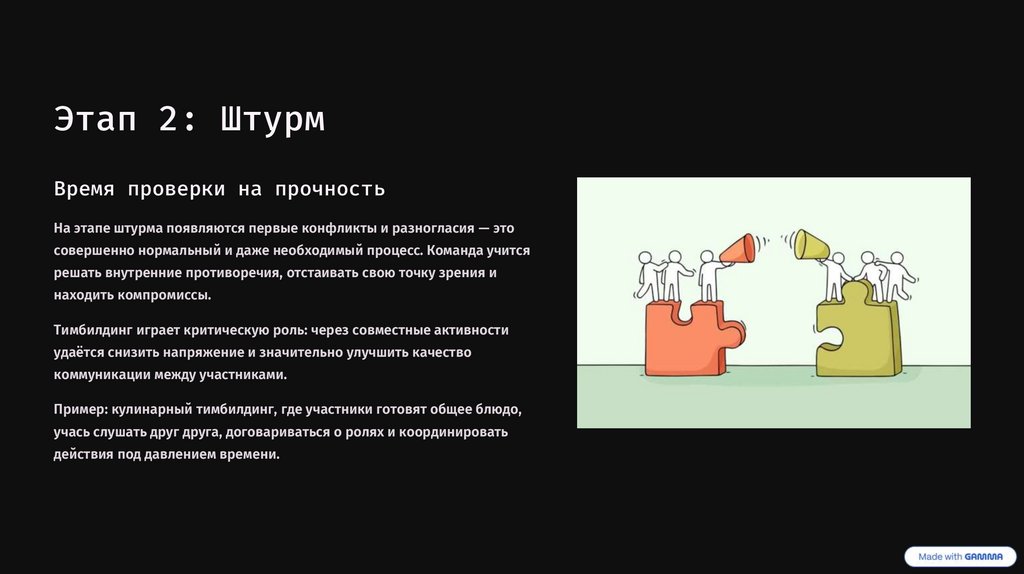 Этап 2: Штурм

Время проверки на прочность

На этапе штурма появляются первые конфликты и разногласия — это совершенно нормальный и даже необходимый процесс. Команда учится решать внутренние противоречия, отстаивать свою точку зрения и находить компромиссы.

Тимбилдинг играет критическую роль: через совместные активности удаётся снизить напряжение и значительно улучшить качество коммуникации между участниками.

Пример: кулинарный тимбилдинг, где участники готовят общее блюдо, учась слушать друг друга, договариваться о ролях и координировать действия под давлением времени.

Made with GAMMA